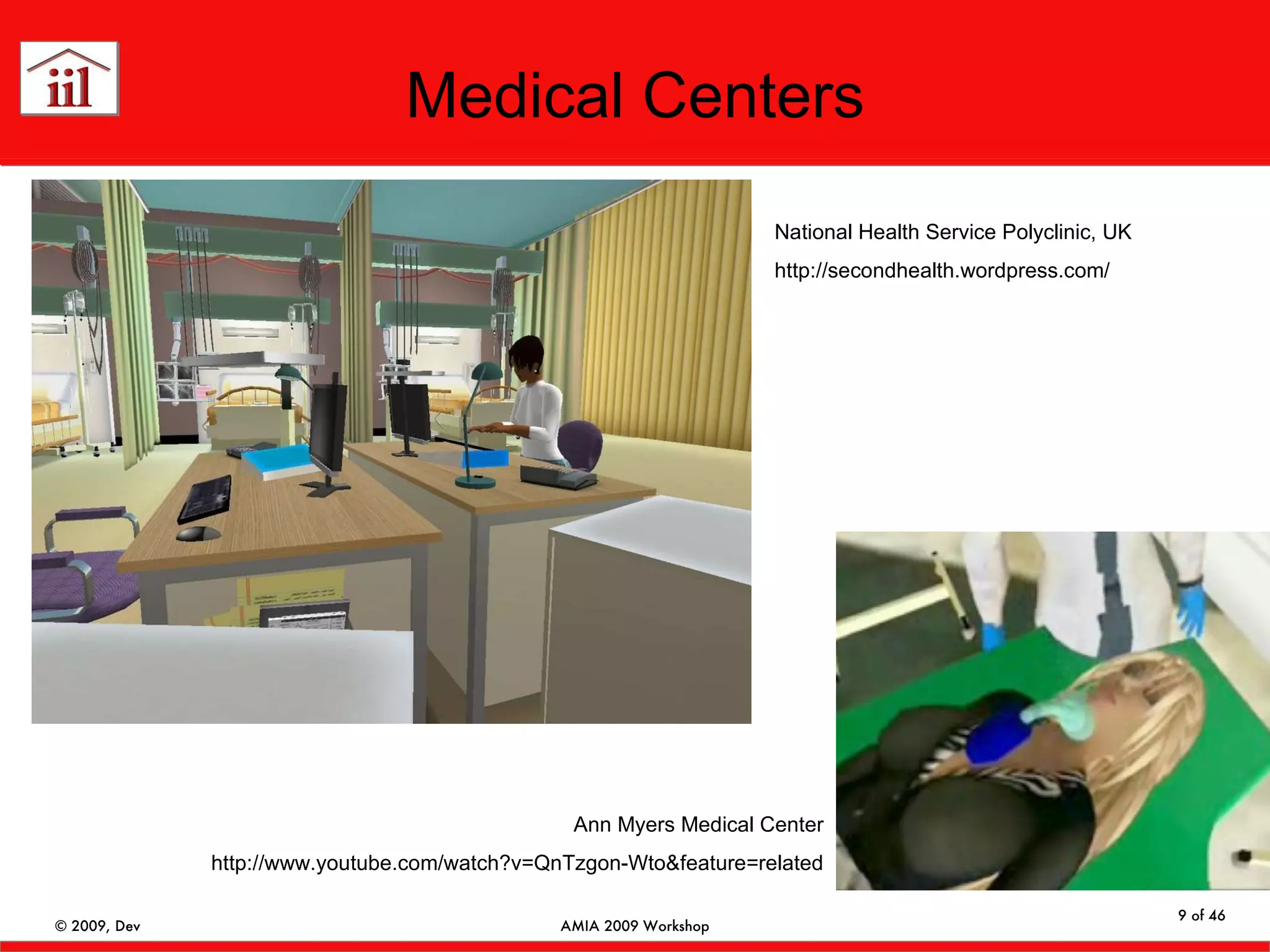 iil

Medical Centers

National Health Service Polyclinic, UK

http://secondhealth.wordpress.com/

Ann Myers Medical Center

http://www.youtube.com/watch?v=QnTzgon-Wto&feature=related

© 2009, Dev

AMIA 2009 Workshop

9 of 46